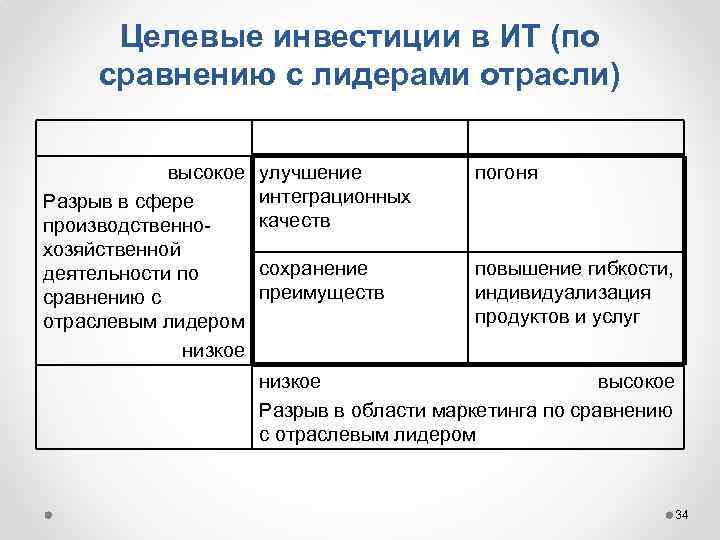 Целевые инвестиции в ИТ (по сравнению с лидерами отрасли)

| | | |
|---|---|---|
| высокое Разрыв в сфере производственно-хозяйственной деятельности по сравнению с отраслевым лидером низкое | улучшение интеграционных качеств | погоня |
| | сохранение преимуществ | повышение гибкости, индивидуализация продуктов и услуг |
| | низкое высокое Разрыв в области маркетинга по сравнению с отраслевым лидером | |

34